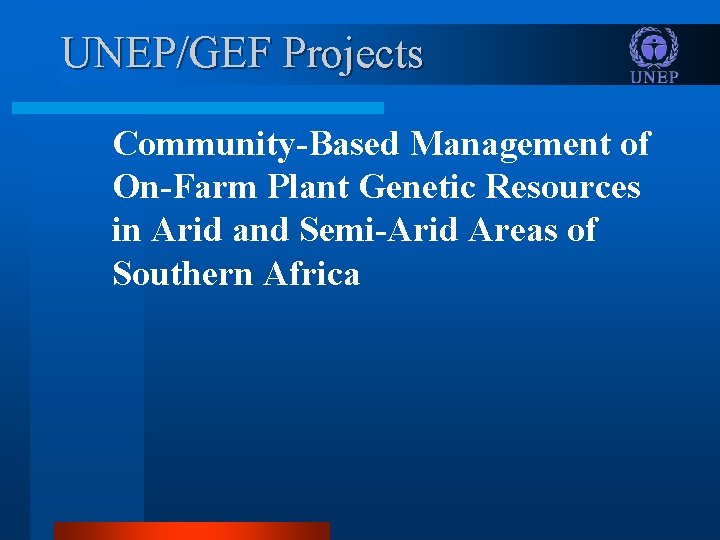 UNEP/GEF Projects

UNEP

Community-Based Management of On-Farm Plant Genetic Resources in Arid and Semi-Arid Areas of Southern Africa